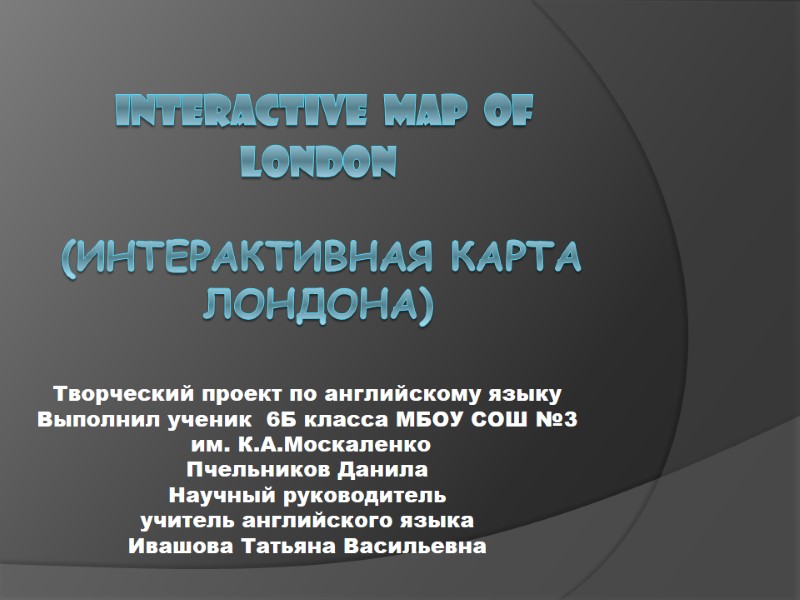 INTERACTIVE MAP OF LONDON

(ИНТЕРАКТИВНАЯ КАРТА ЛОНДОНА)

Творческий проект по английскому языку
Выполнил ученик 6Б класса МБОУ СОШ №3
им. К.А.Москаленко
Пчельников Данила
Научный руководитель
учитель английского языка
Ивашова Татьяна Васильевна